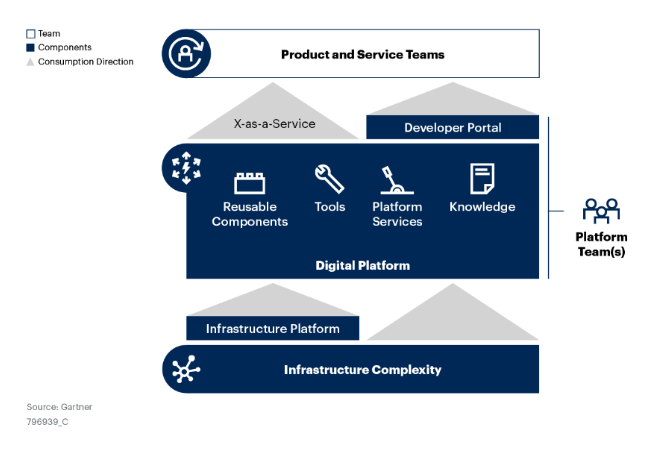 Team
Components
Consumption Direction

Product and Service Teams

X-as-a-Service

Developer Portal

Reusable Components

Tools

Platform Services

Knowledge

Digital Platform

Platform Team(s)

Infrastructure Platform

Infrastructure Complexity

Source: Gartner
796939_C